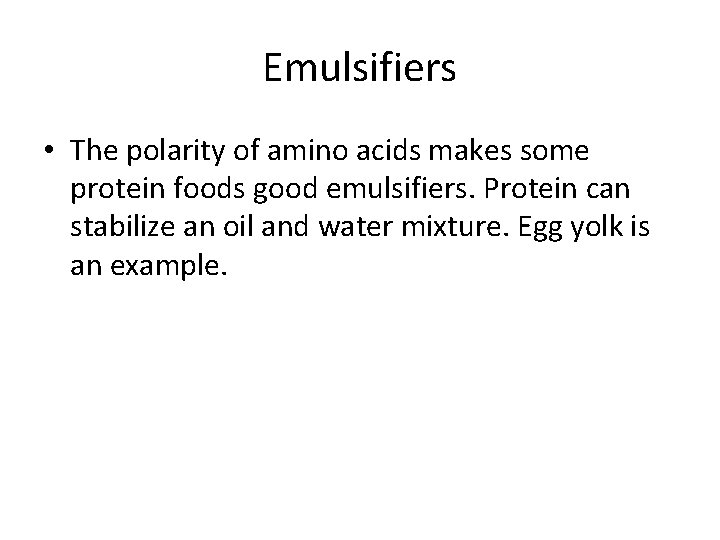 Emulsifiers

• The polarity of amino acids makes some protein foods good emulsifiers. Protein can stabilize an oil and water mixture. Egg yolk is an example.